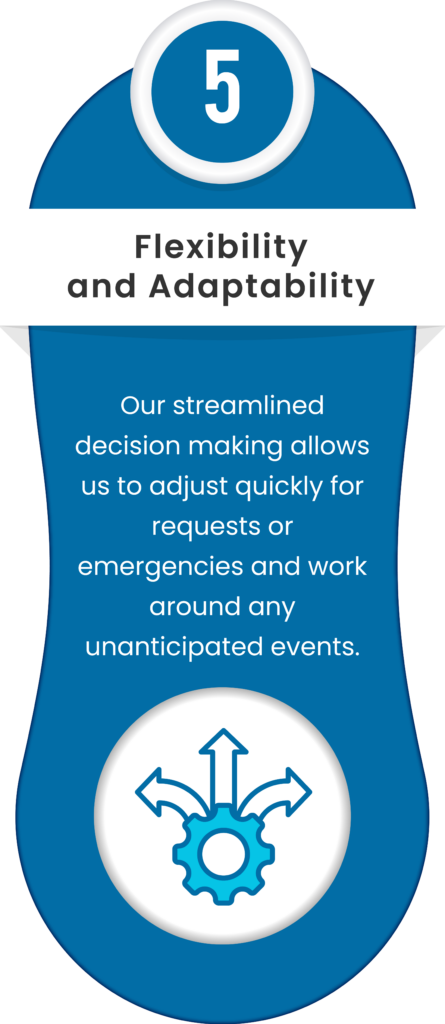 5

Flexibility and Adaptability

Our streamlined decision making allows us to adjust quickly for requests or emergencies and work around any unanticipated events.